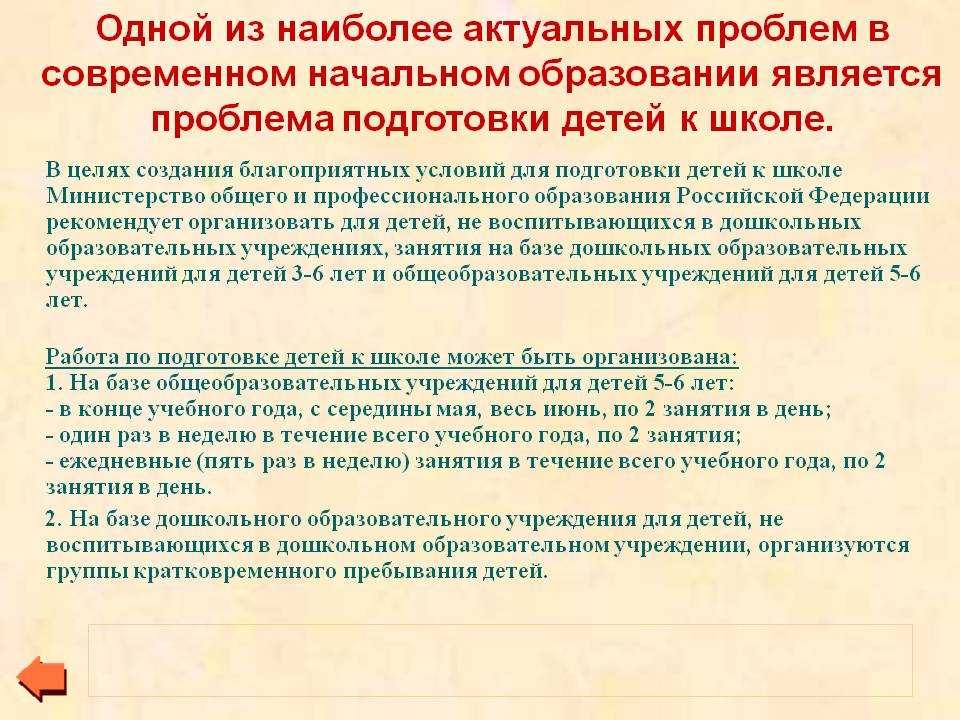 Одной из наиболее актуальных проблем в современном начальном образовании является проблема подготовки детей к школе.

В целях создания благоприятных условий для подготовки детей к школе Министерство общего и профессионального образования Российской Федерации рекомендует организовать для детей, не воспитывающихся в дошкольных образовательных учреждениях, занятия на базе дошкольных образовательных учреждений для детей 3-6 лет и общеобразовательных учреждений для детей 5-6 лет.

Работа по подготовке детей к школе может быть организована:
1. На базе общеобразовательных учреждений для детей 5-6 лет:
- в конце учебного года, с середины мая, весь июнь, по 2 занятия в день;
- один раз в неделю в течение всего учебного года, по 2 занятия;
- ежедневные (пять раз в неделю) занятия в течение всего учебного года, по 2 занятия в день.

2. На базе дошкольного образовательного учреждения для детей, не воспитывающихся в дошкольном образовательном учреждении, организуются группы кратковременного пребывания детей.